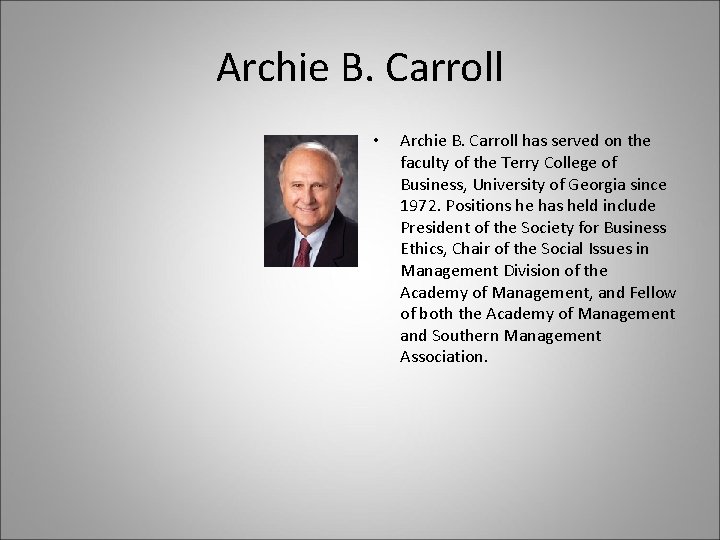 Archie B. Carroll

• Archie B. Carroll has served on the faculty of the Terry College of Business, University of Georgia since 1972. Positions he has held include President of the Society for Business Ethics, Chair of the Social Issues in Management Division of the Academy of Management, and Fellow of both the Academy of Management and Southern Management Association.